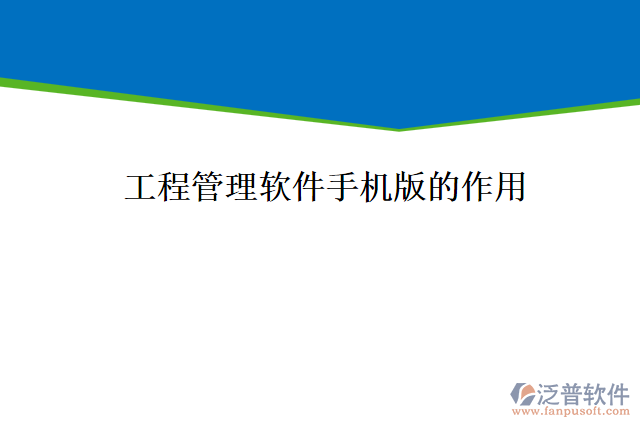 工程管理软件手机版的作用

泛普软件
www.fanpusoft.com